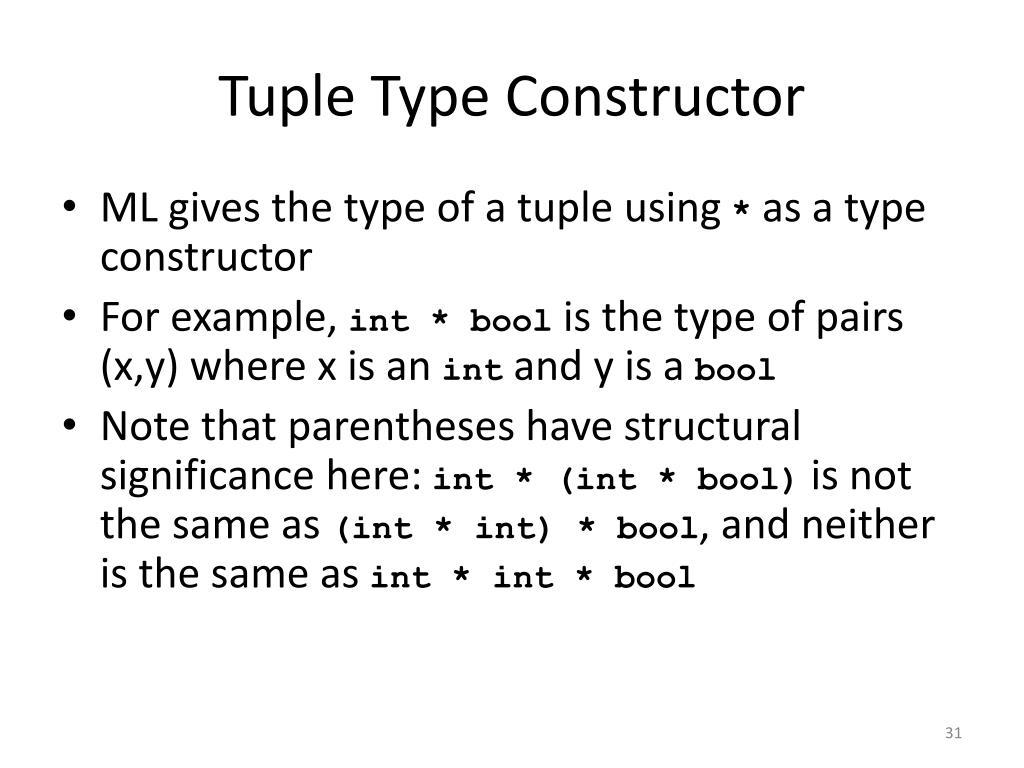 Tuple Type Constructor

• ML gives the type of a tuple using * as a type constructor
• For example, int * bool is the type of pairs (x,y) where x is an int and y is a bool
• Note that parentheses have structural significance here: int * (int * bool) is not the same as (int * int) * bool, and neither is the same as int * int * bool

31